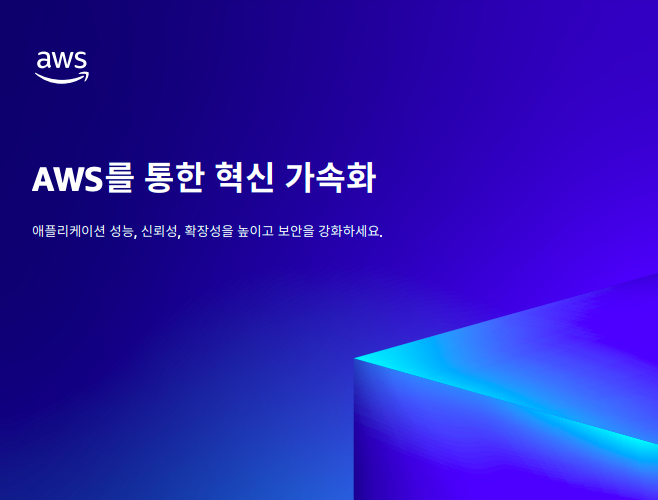 aws

AWS를 통한 혁신 가속화

애플리케이션 성능, 신뢰성, 확장성을 높이고 보안을 강화하세요.